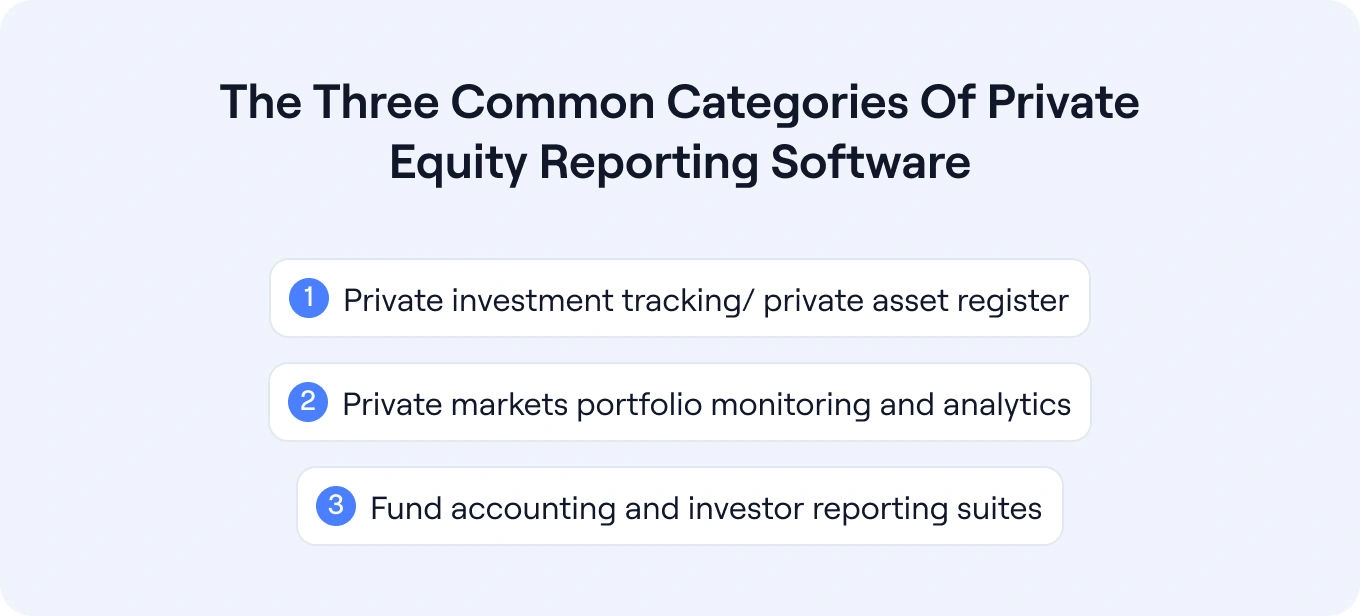 The Three Common Categories Of Private Equity Reporting Software

1 Private investment tracking/ private asset register

2 Private markets portfolio monitoring and analytics

3 Fund accounting and investor reporting suites